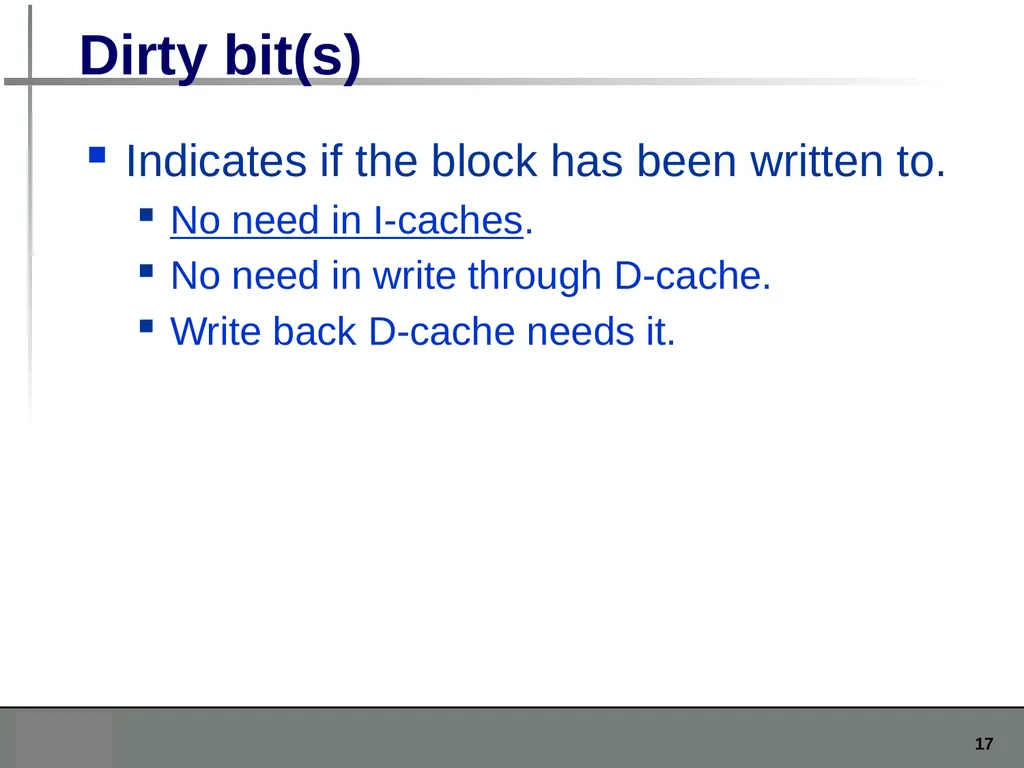 Dirty bit(s)

Indicates if the block has been written to.

No need in I-caches.

No need in write through D-cache.

Write back D-cache needs it.

17